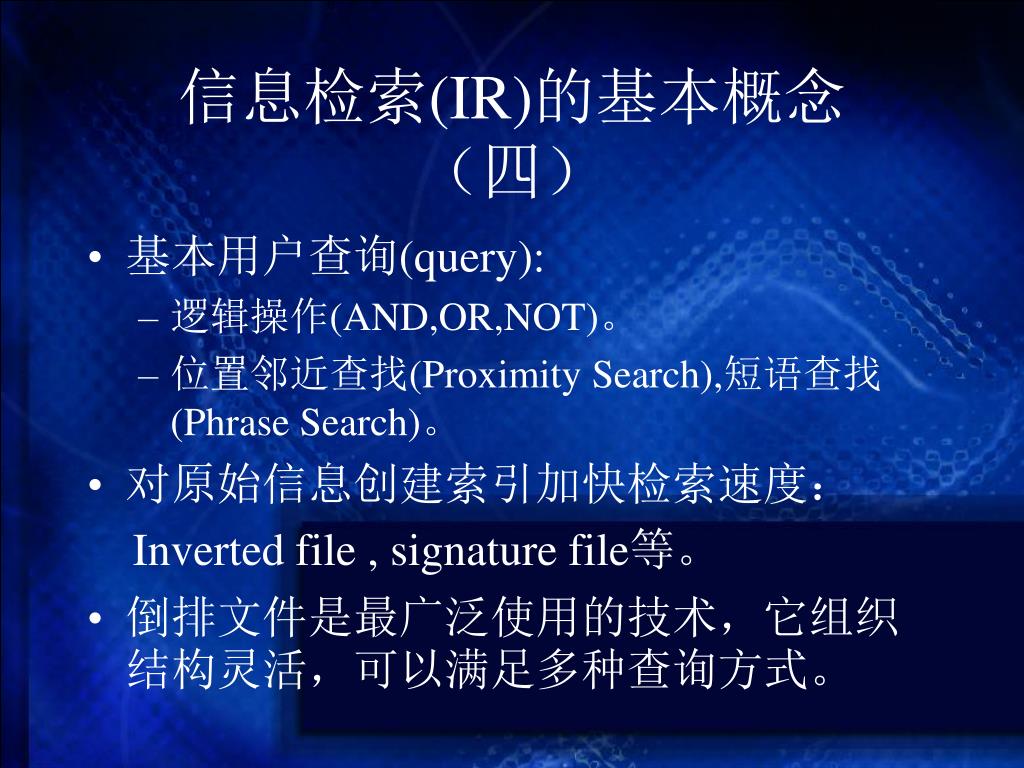 信息检索(IR)的基本概念（四）

• 基本用户查询(query):
– 逻辑操作(AND,OR,NOT)。
– 位置邻近查找(Proximity Search),短语查找(Phrase Search)。

• 对原始信息创建索引加快检索速度：
Inverted file , signature file等。

• 倒排文件是最广泛使用的技术，它组织结构灵活，可以满足多种查询方式。